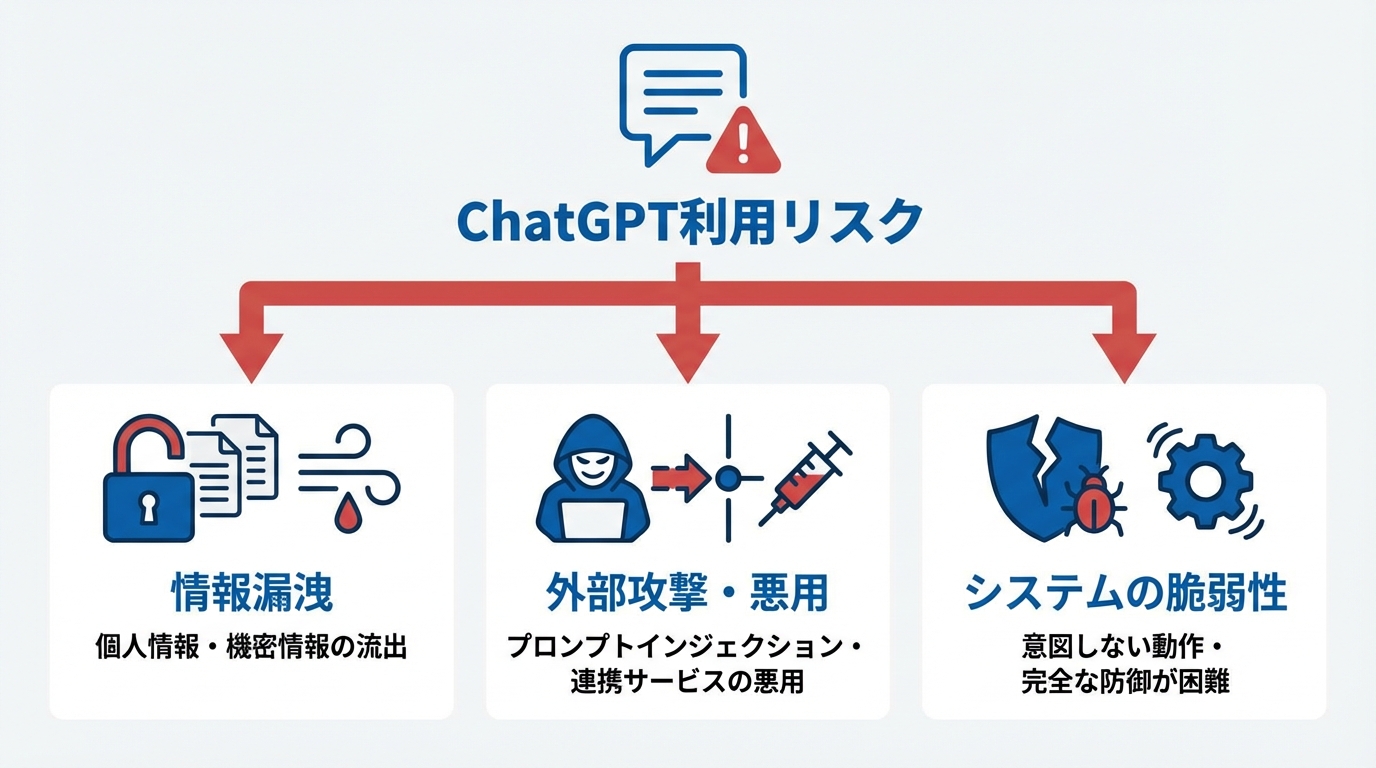 ChatGPT利用リスク

情報漏洩

個人情報・機密情報の流出

外部攻撃・悪用

プロンプトインジェクション・連携サービスの悪用

システムの脆弱性

意図しない動作・完全な防御が困難